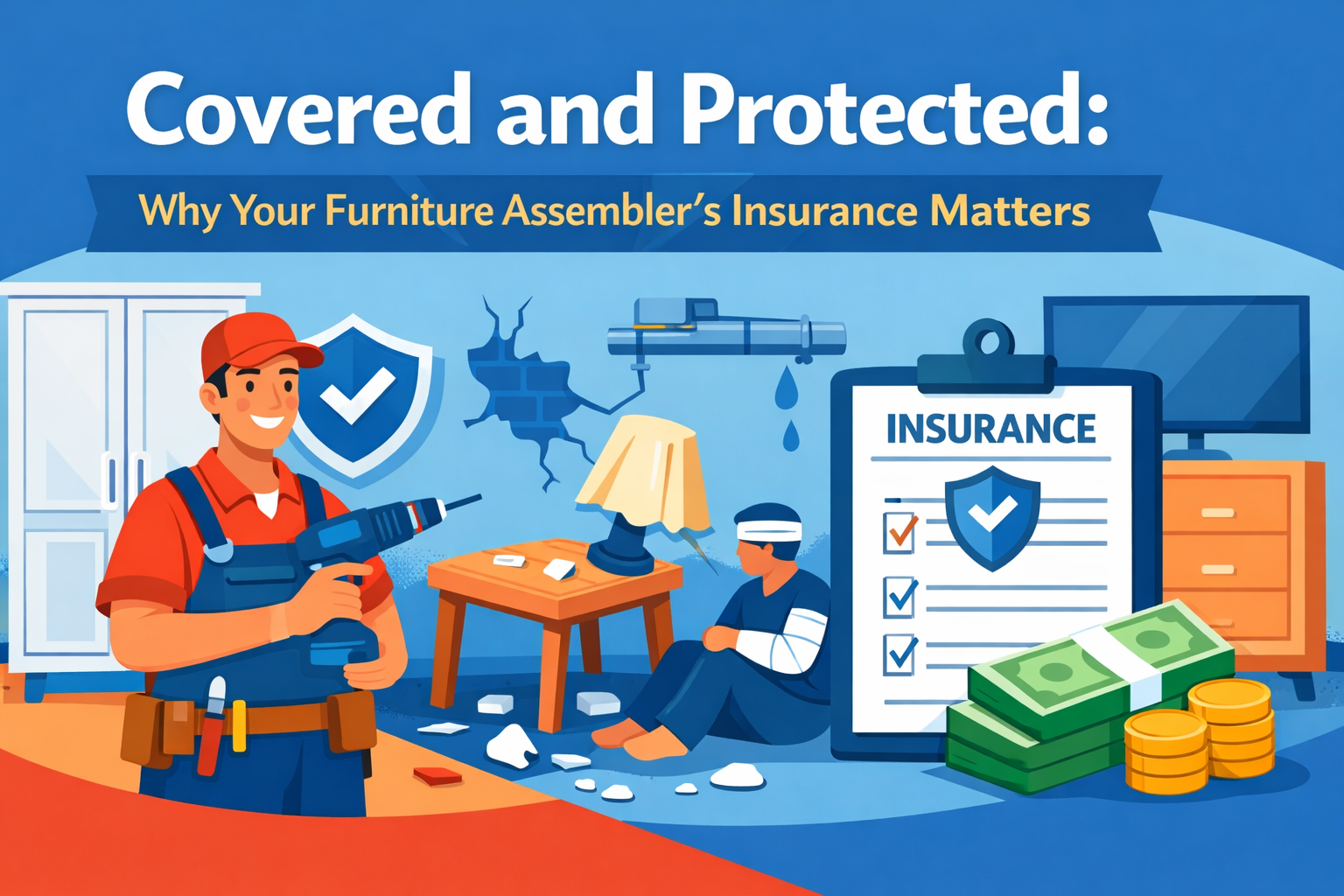 Covered and Protected:

Why Your Furniture Assembler's Insurance Matters

INSURANCE